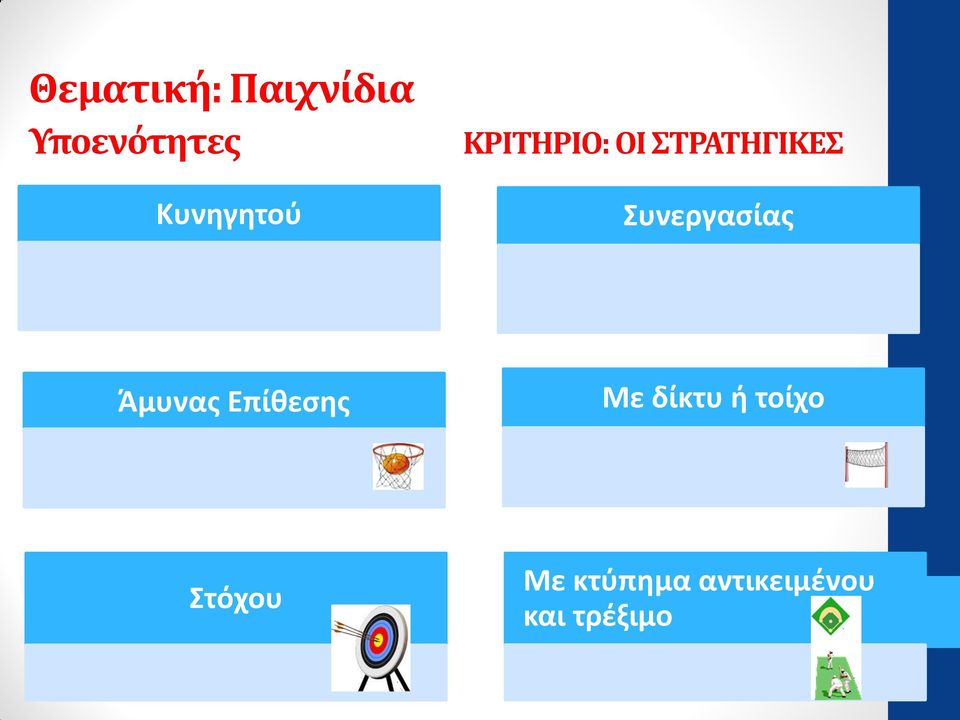 Θεματική: Παιχνίδια

Υποενότητες

ΚΡΙΤΗΡΙΟ: ΟΙ ΣΤΡΑΤΗΓΙΚΕΣ

Κυνηγητού

Συνεργασίας

Άμυνας Επίθεσης

Με δίκτυ ή τοίχο

Στόχου

Με κτύπημα αντικειμένου και τρέξιμο